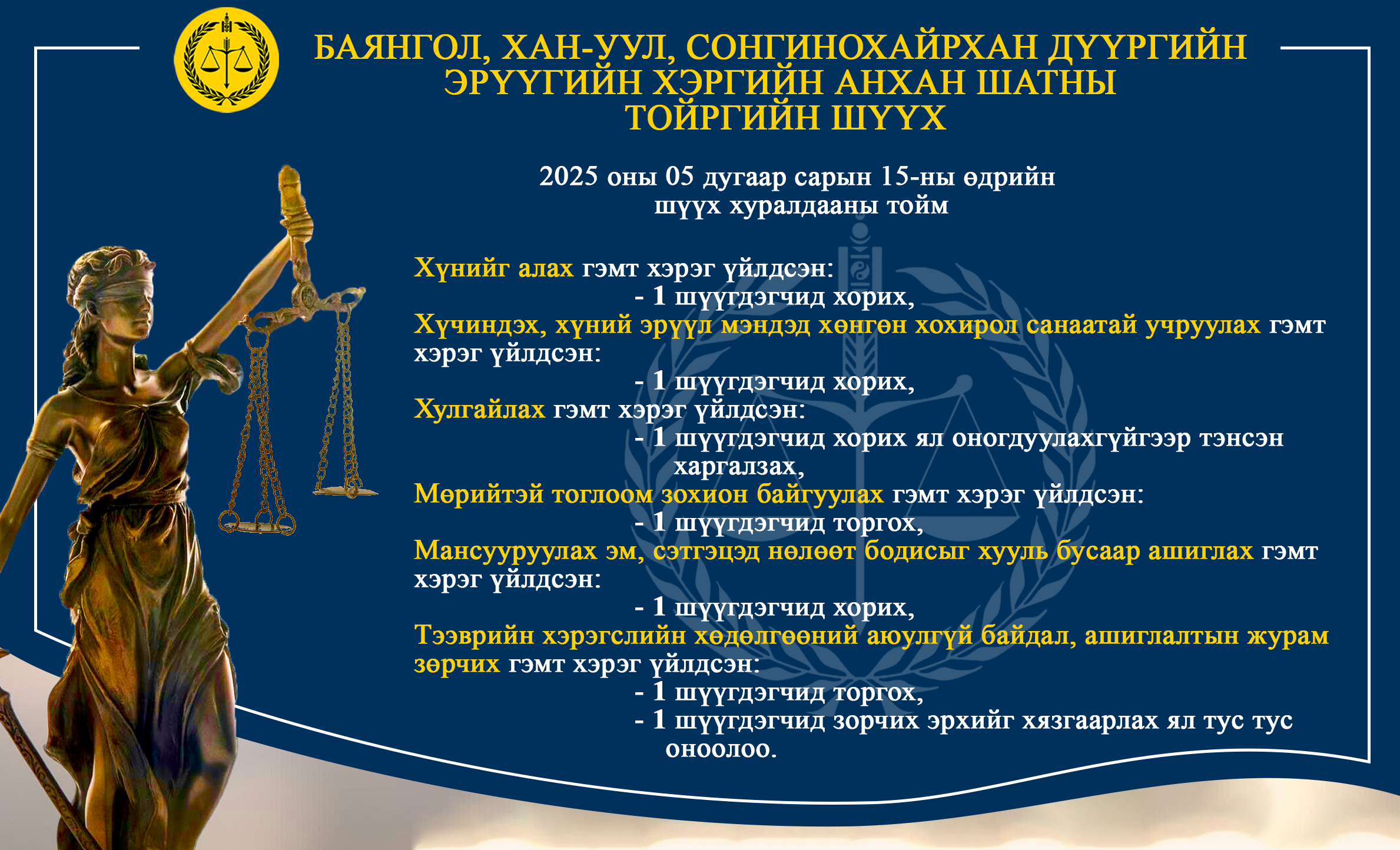 БАЯНГОЛ, ХАН-УУЛ, СОНГИНОХАЙРХАН ДҮҮРГИЙН ЭРҮҮГИЙН ХЭРГИЙН АНХАН ШАТНЫ ТОЙРГИЙН ШҮҮХ

2025 оны 05 дугаар сарын 15-ны өдрийн шүүх хуралдааны тойм

Хүнийг алах гэмт хэрэг үйлдсэн:
- 1 шүүгдэгчид хорих,
Хүчиндэх, хүний эрүүл мэндэд хөнгөн хохирол санаатай учруулах гэмт хэрэг үйлдсэн:
- 1 шүүгдэгчид хорих,
Хулгайлах гэмт хэрэг үйлдсэн:
- 1 шүүгдэгчид хорих ял оногдуулахгүйгээр тэнсэн харгалзах,
Мөрийтэй тоглоом зохион байгуулах гэмт хэрэг үйлдсэн:
- 1 шүүгдэгчид торгох,
Мансууруулах эм, сэтгэцэд нөлөөт бодисыг хууль бусаар ашиглах гэмт хэрэг үйлдсэн:
- 1 шүүгдэгчид хорих,
Тээврийн хэрэгслийн хөдөлгөөний аюулгүй байдал, ашиглалтын журам зөрчих гэмт хэрэг үйлдсэн:
- 1 шүүгдэгчид торгох,
- 1 шүүгдэгчид зорчих эрхийг хязгаарлах ял тус тус оноолоо.